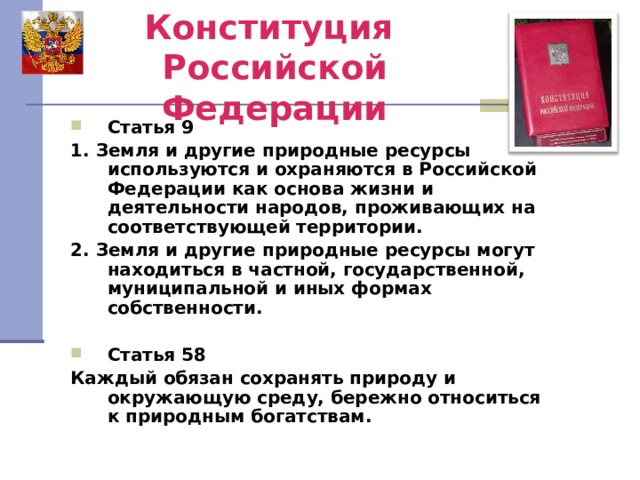 Конституция Российской Федерации

КОНСТИТУЦИЯ РОССИЙСКОЙ ФЕДЕРАЦИИ

Статья 9

1. Земля и другие природные ресурсы используются и охраняются в Российской Федерации как основа жизни и деятельности народов, проживающих на соответствующей территории.

2. Земля и другие природные ресурсы могут находиться в частной, государственной, муниципальной и иных формах собственности.

Статья 58

Каждый обязан сохранять природу и окружающую среду, бережно относиться к природным богатствам.